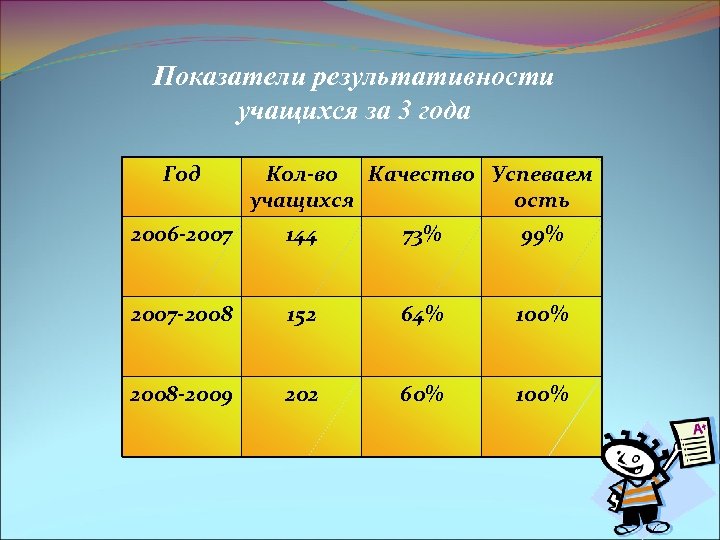 Показатели результативности учащихся за 3 года

| Год | Кол-во учащихся | Качество | Успеваемость |
|---|---|---|---|
| 2006-2007 | 144 | 73% | 99% |
| 2007-2008 | 152 | 64% | 100% |
| 2008-2009 | 202 | 60% | 100% |

A+